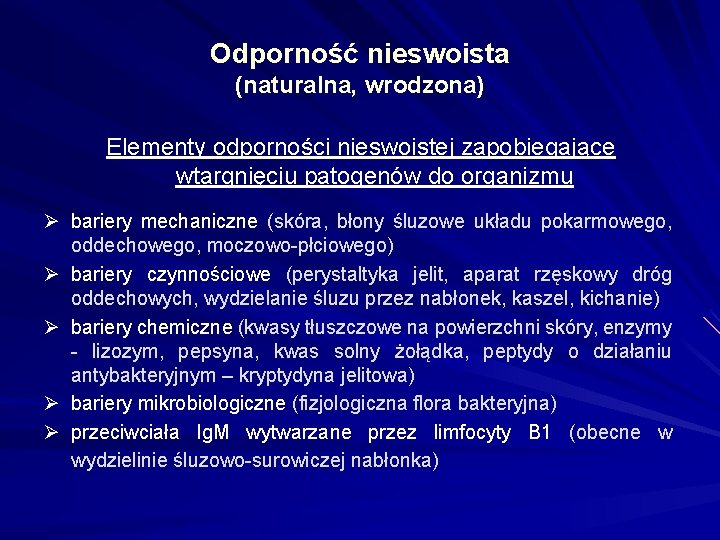 Odporność nieswoista
(naturalna, wrodzona)

Elementy odporności nieswoistej zapobiegające wtargnięciu patogenów do organizmu

➢ bariery mechaniczne (skóra, błony śluzowe układu pokarmowego, oddechowego, moczowo-płciowego)
➢ bariery czynnościowe (perystaltyka jelit, aparat rzęskowy dróg oddechowych, wydzielanie śluzu przez nabłonek, kaszel, kichanie)
➢ bariery chemiczne (kwasy tłuszczowe na powierzchni skóry, enzymy - lizozym, pepsyna, kwas solny żołądka, peptydy o działaniu antybakteryjnym – kryptydyna jelitowa)
➢ bariery mikrobiologiczne (fizjologiczna flora bakteryjna)
➢ przeciwciała IgM wytwarzane przez limfocyty B1 (obecne w wydzielinie śluzowo-surowiczej nabłonka)